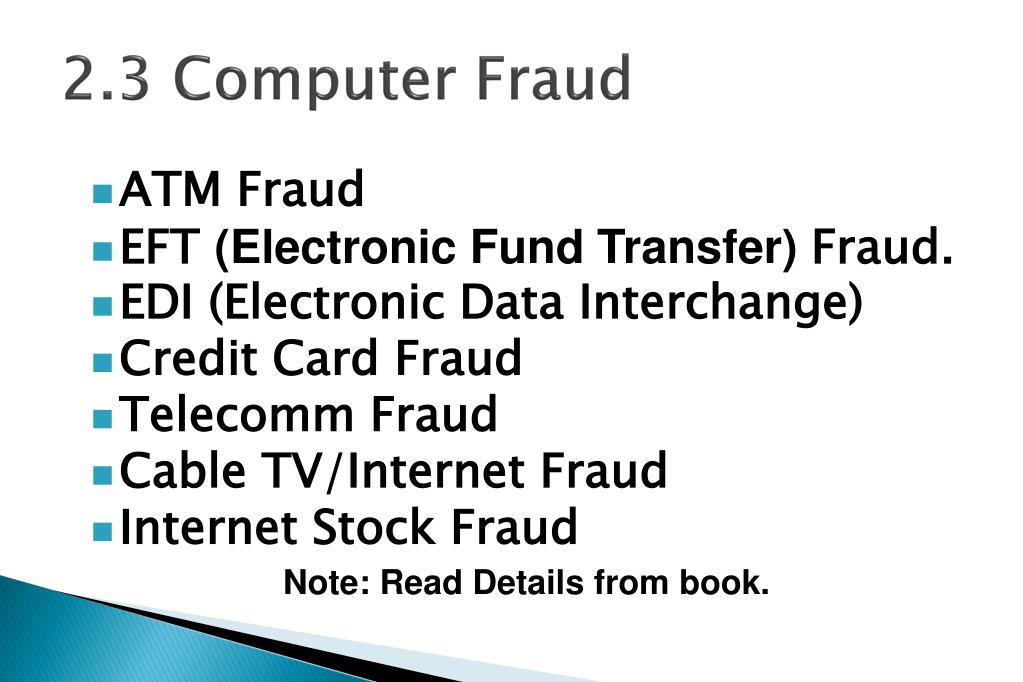 2.3 Computer Fraud

ATM Fraud
EFT (Electronic Fund Transfer) Fraud.
EDI (Electronic Data Interchange)
Credit Card Fraud
Telecomm Fraud
Cable TV/Internet Fraud
Internet Stock Fraud

Note: Read Details from book.